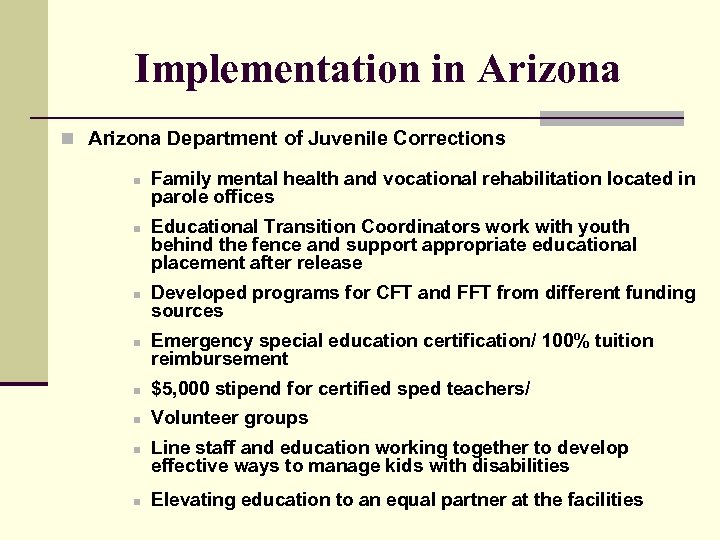 Implementation in Arizona

Arizona Department of Juvenile Corrections

Family mental health and vocational rehabilitation located in parole offices

Educational Transition Coordinators work with youth behind the fence and support appropriate educational placement after release

Developed programs for CFT and FFT from different funding sources

Emergency special education certification/ 100% tuition reimbursement

\$5,000 stipend for certified sped teachers/

Volunteer groups

Line staff and education working together to develop effective ways to manage kids with disabilities

Elevating education to an equal partner at the facilities